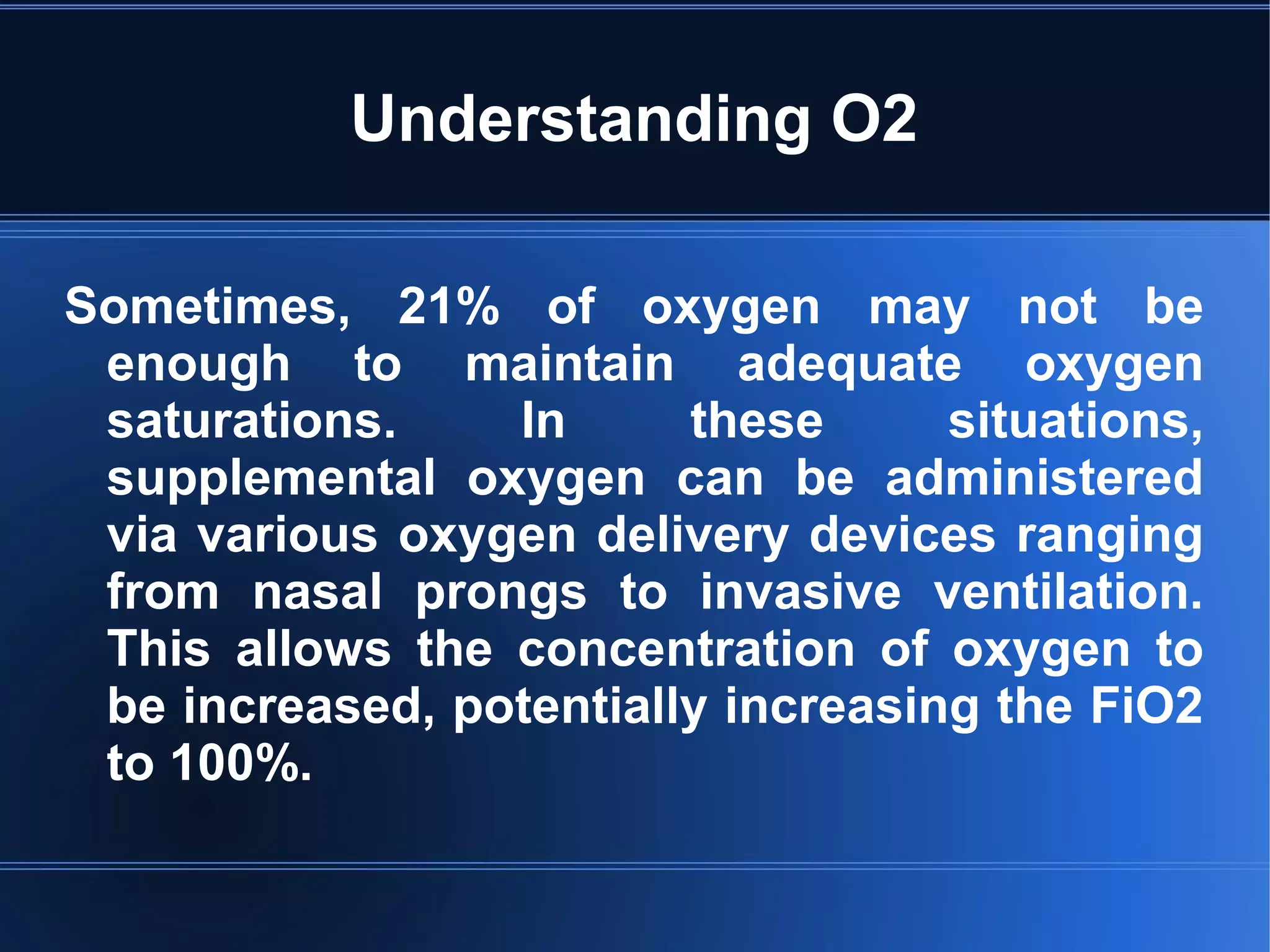 Understanding O2

Sometimes, 21% of oxygen may not be enough to maintain adequate oxygen saturations. In these situations, supplemental oxygen can be administered via various oxygen delivery devices ranging from nasal prongs to invasive ventilation. This allows the concentration of oxygen to be increased, potentially increasing the FiO2 to 100%.